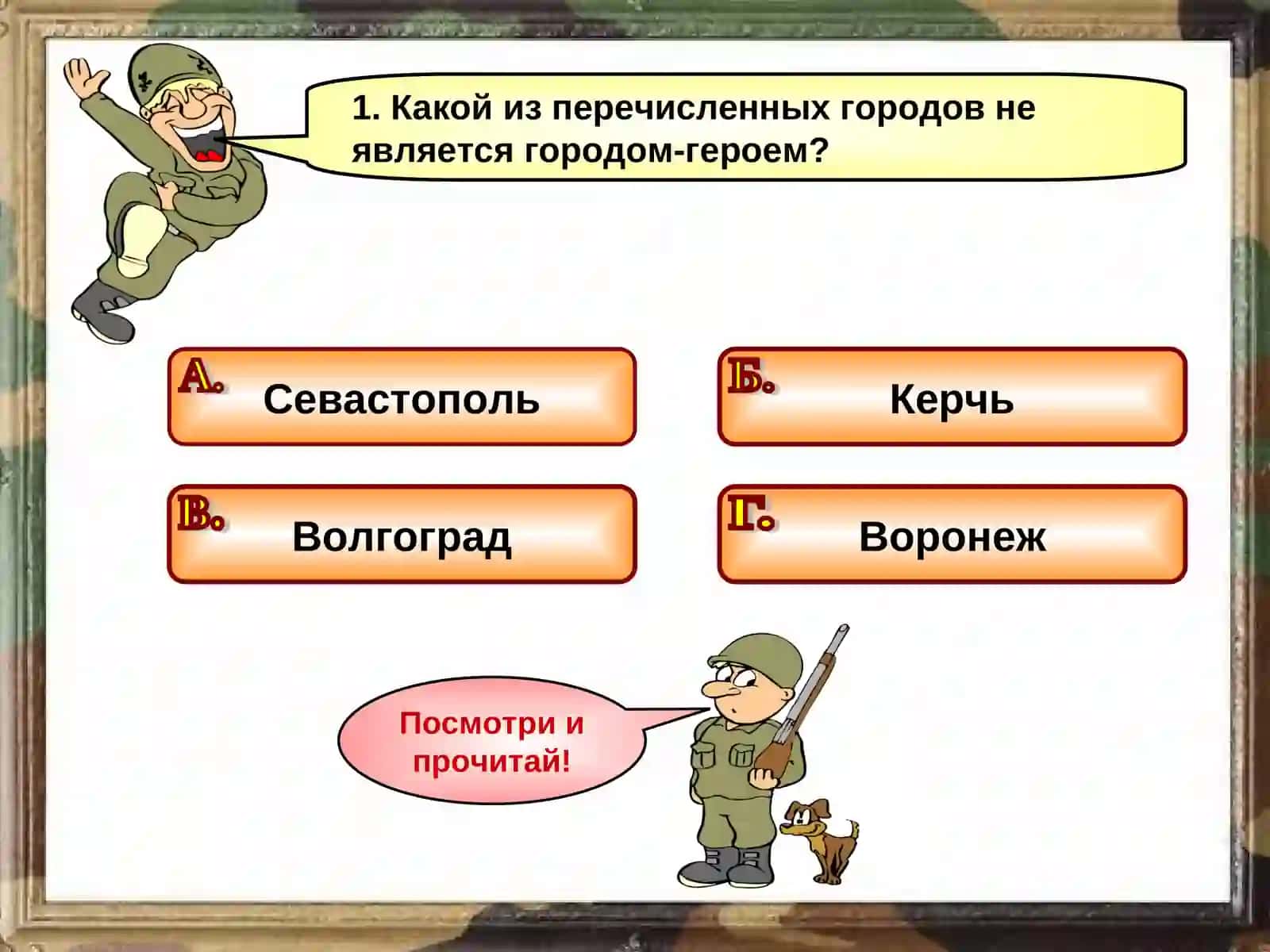 1. Какой из перечисленных городов не является городом-героем?

А. Севастополь

Б. Керчь

В. Волгоград

Г. Воронеж

Посмотри и прочитай!